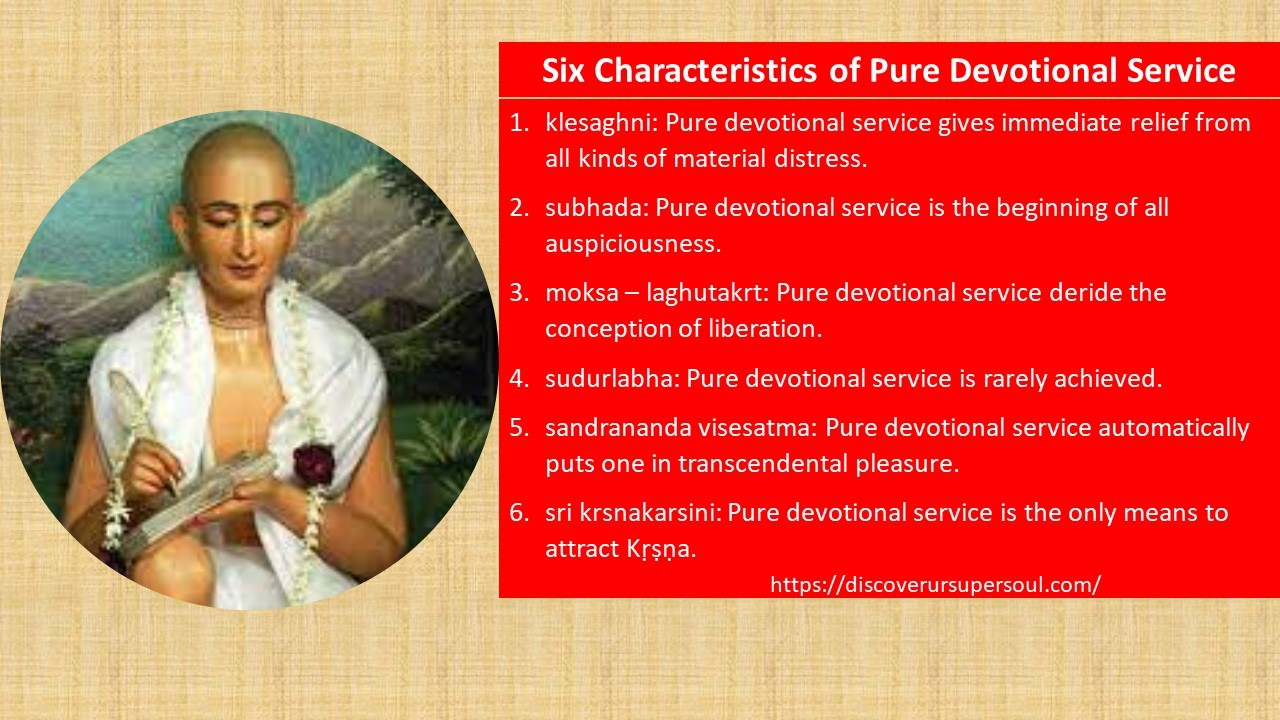 Six Characteristics of Pure Devotional Service

1. klesaghni: Pure devotional service gives immediate relief from all kinds of material distress.

2. subhada: Pure devotional service is the beginning of all auspiciousness.

3. moksa – laghutakrt: Pure devotional service deride the conception of liberation.

4. sudurlabha: Pure devotional service is rarely achieved.

5. sandrananda visesatma: Pure devotional service automatically puts one in transcendental pleasure.

6. sri krsnakarsini: Pure devotional service is the only means to attract Kṛṣṇa.

https://discoverursupersoul.com/